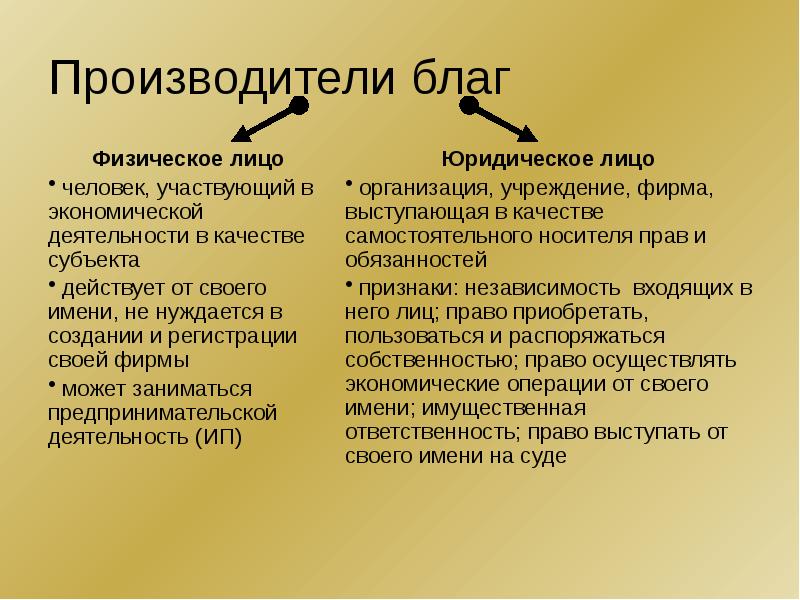 Производители благ

Физическое лицо

• человек, участвующий в экономической деятельности в качестве субъекта

• действует от своего имени, не нуждается в создании и регистрации своей фирмы

• может заниматься предпринимательской деятельность (ИП)

Юридическое лицо

• организация, учреждение, фирма, выступающая в качестве самостоятельного носителя прав и обязанностей

• признаки: независимость входящих в него лиц; право приобретать, пользоваться и распоряжаться собственностью; право осуществлять экономические операции от своего имени; имущественная ответственность; право выступать от своего имени на суде